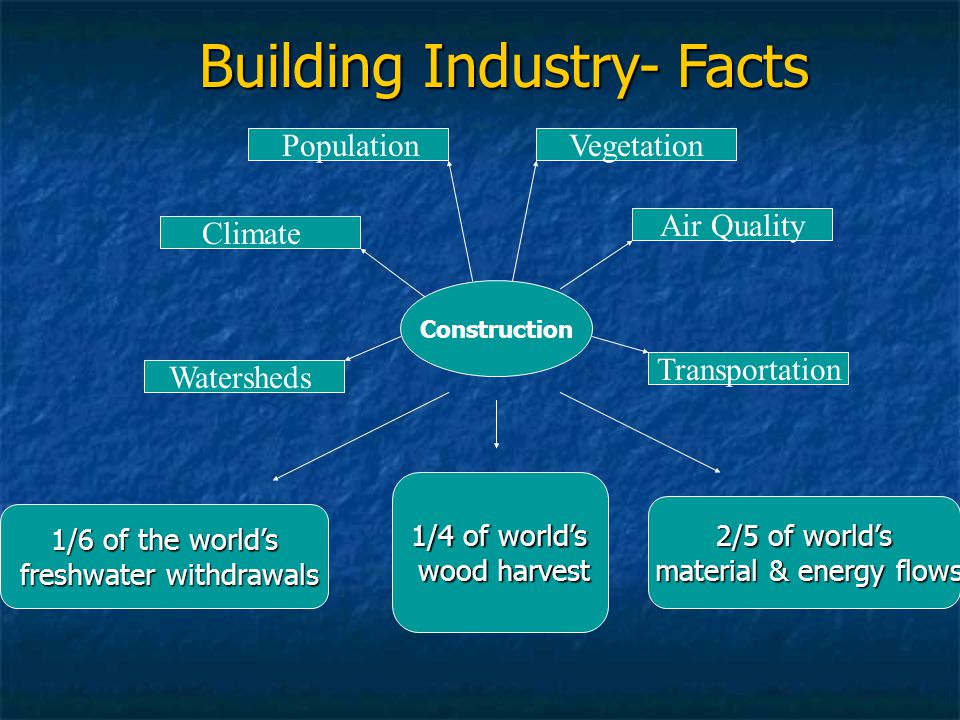 Building Industry- Facts

Population

Vegetation

Climate

Air Quality

Construction

Watersheds

Transportation

1/6 of the world's freshwater withdrawals

1/4 of world's wood harvest

2/5 of world's material & energy flows